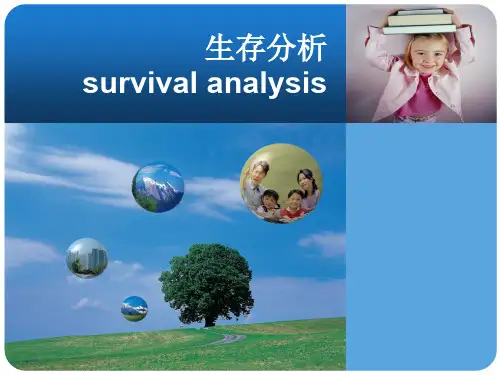 生存分析
survival analysis